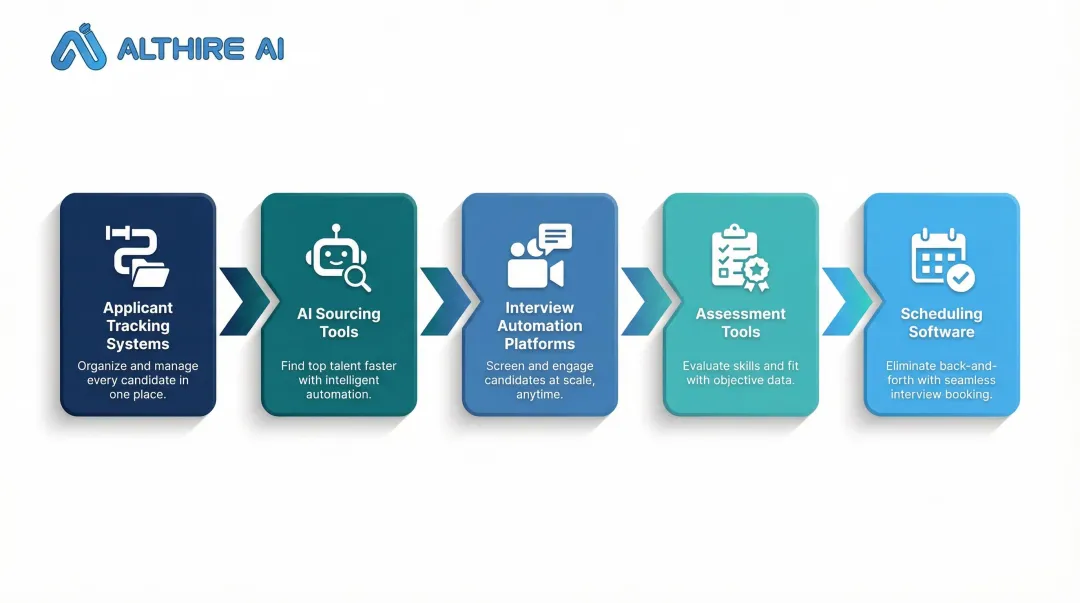 ALTHIRE AI

Applicant Tracking Systems
Organize and manage every candidate in one place.

AI Sourcing Tools
Find top talent faster with intelligent automation.

Interview Automation Platforms
Screen and engage candidates at scale, anytime.

Assessment Tools
Evaluate skills and fit with objective data.

Scheduling Software
Eliminate back-and-forth with seamless interview booking.